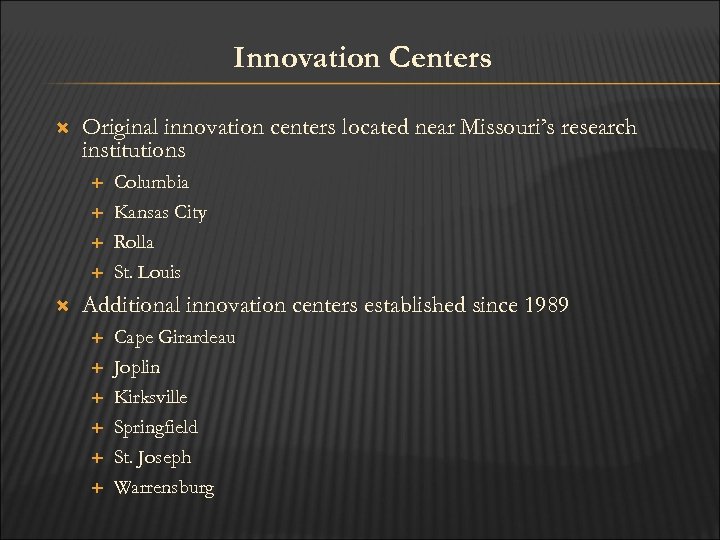 Innovation Centers

Original innovation centers located near Missouri's research institutions

Columbia

Kansas City

Rolla

St. Louis

Additional innovation centers established since 1989

Cape Girardeau

Joplin

Kirksville

Springfield

St. Joseph

Warrensburg